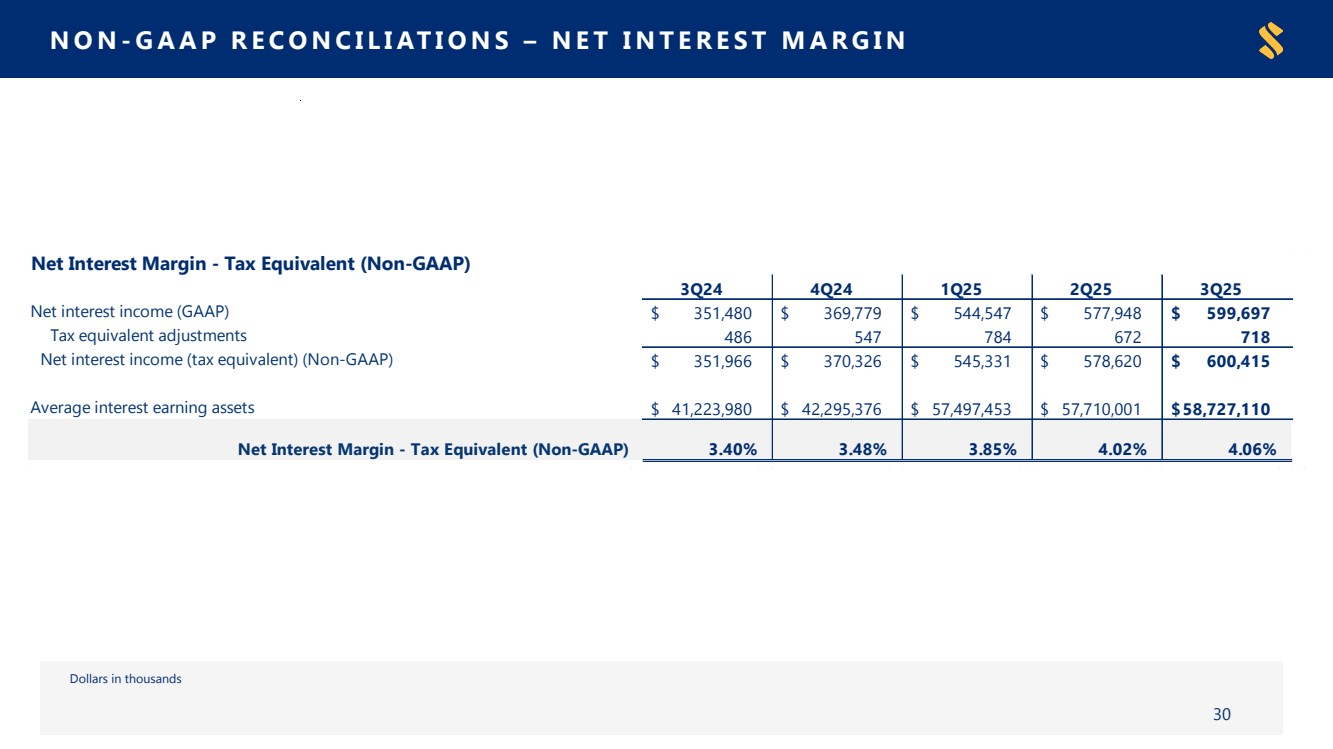 NON-GAAP RECONCILIATIONS – NET INTEREST MARGIN

Net Interest Margin - Tax Equivalent (Non-GAAP)

| | 3Q24 | 4Q24 | 1Q25 | 2Q25 | 3Q25 |
|---|---|---|---|---|---|
| Net interest income (GAAP) | $ 351,480 | $ 369,779 | $ 544,547 | $ 577,948 | $ 599,697 |
| Tax equivalent adjustments | 486 | 547 | 784 | 672 | 718 |
| Net interest income (tax equivalent) (Non-GAAP) | $ 351,966 | $ 370,326 | $ 545,331 | $ 578,620 | $ 600,415 |
| Average interest earning assets | $ 41,223,980 | $ 42,295,376 | $ 57,497,453 | $ 57,710,001 | $ 58,727,110 |
| Net Interest Margin - Tax Equivalent (Non-GAAP) | 3.40% | 3.48% | 3.85% | 4.02% | 4.06% |

Dollars in thousands

30